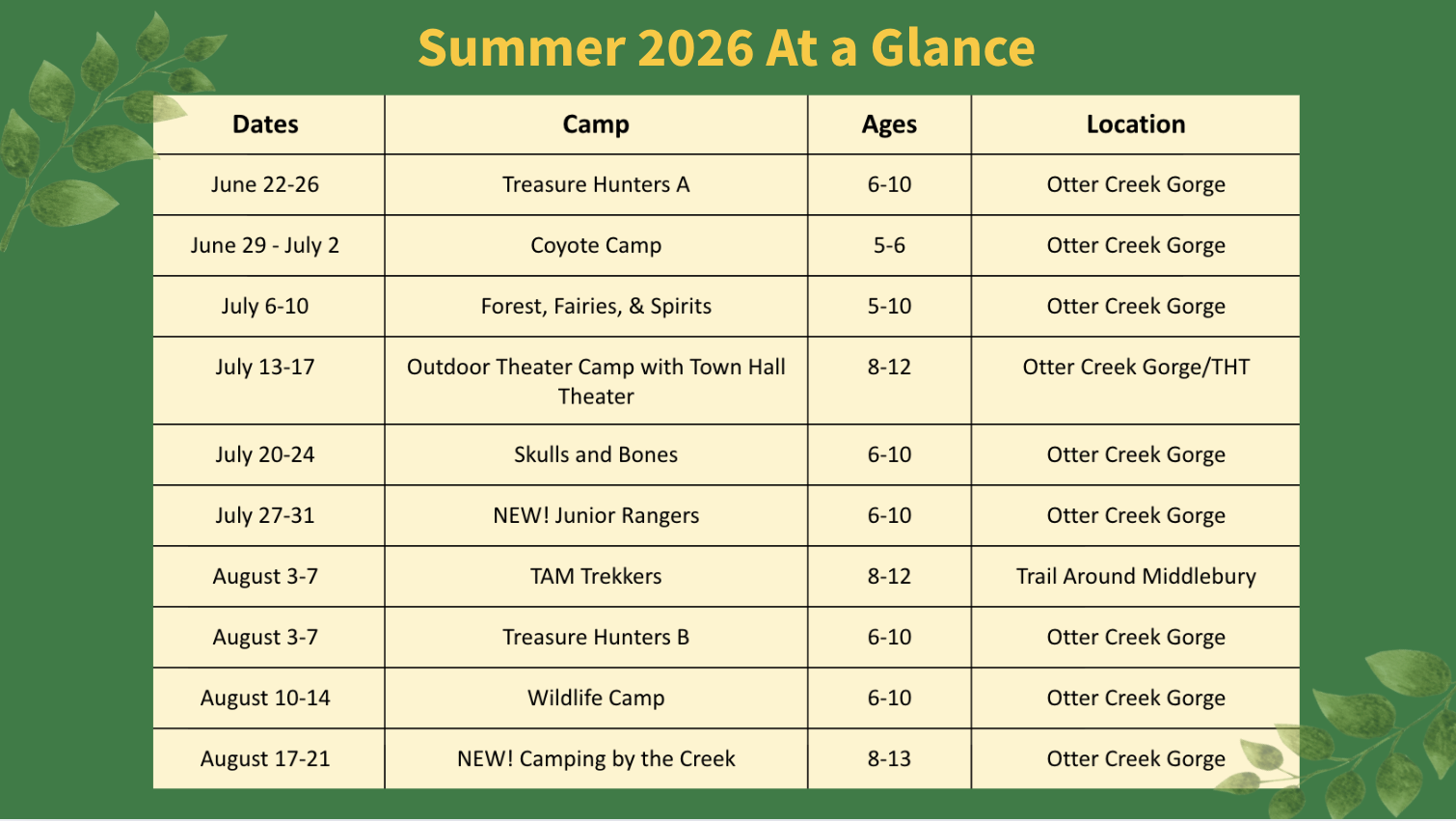 Summer 2026 At a Glance

| Dates | Camp | Ages | Location |
|---|---|---|---|
| June 22-26 | Treasure Hunters A | 6-10 | Otter Creek Gorge |
| June 29 - July 2 | Coyote Camp | 5-6 | Otter Creek Gorge |
| July 6-10 | Forest, Fairies, & Spirits | 5-10 | Otter Creek Gorge |
| July 13-17 | Outdoor Theater Camp with Town Hall Theater | 8-12 | Otter Creek Gorge/THT |
| July 20-24 | Skulls and Bones | 6-10 | Otter Creek Gorge |
| July 27-31 | NEW! Junior Rangers | 6-10 | Otter Creek Gorge |
| August 3-7 | TAM Trekkers | 8-12 | Trail Around Middlebury |
| August 3-7 | Treasure Hunters B | 6-10 | Otter Creek Gorge |
| August 10-14 | Wildlife Camp | 6-10 | Otter Creek Gorge |
| August 17-21 | NEW! Camping by the Creek | 8-13 | Otter Creek Gorge |